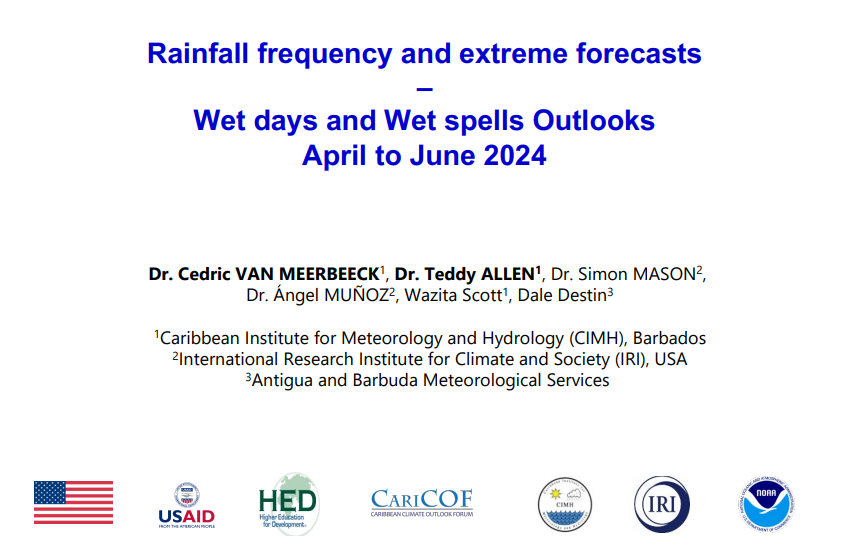 Rainfall frequency and extreme forecasts
–
Wet days and Wet spells Outlooks
April to June 2024

Dr. Cedric VAN MEERBEECK$^1$, Dr. Teddy ALLEN$^1$, Dr. Simon MASON$^2$, Dr. Ángel MUÑOZ$^2$, Wazita Scott$^1$, Dale Destin$^3$

$^1$Caribbean Institute for Meteorology and Hydrology (CIMH), Barbados
$^2$International Research Institute for Climate and Society (IRI), USA
$^3$Antigua and Barbuda Meteorological Services

USAID FROM THE AMERICAN PEOPLE

HED Higher Education for Development

CARICOF CARIBBEAN CLIMATE OUTLOOK FORUM

CIMH

IRI

NOAA